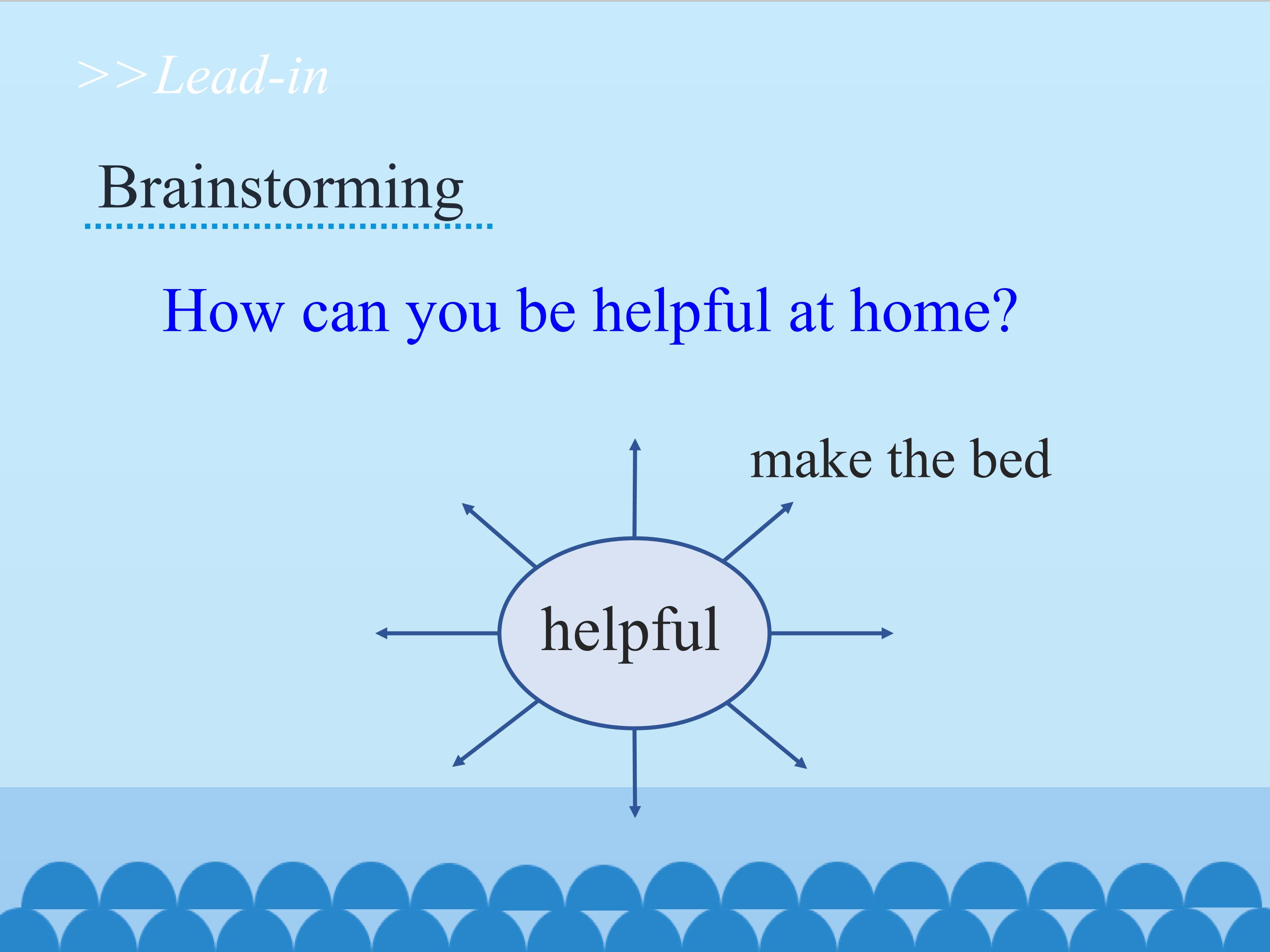 >>Lead-in

Brainstorming

How can you be helpful at home?

make the bed

helpful